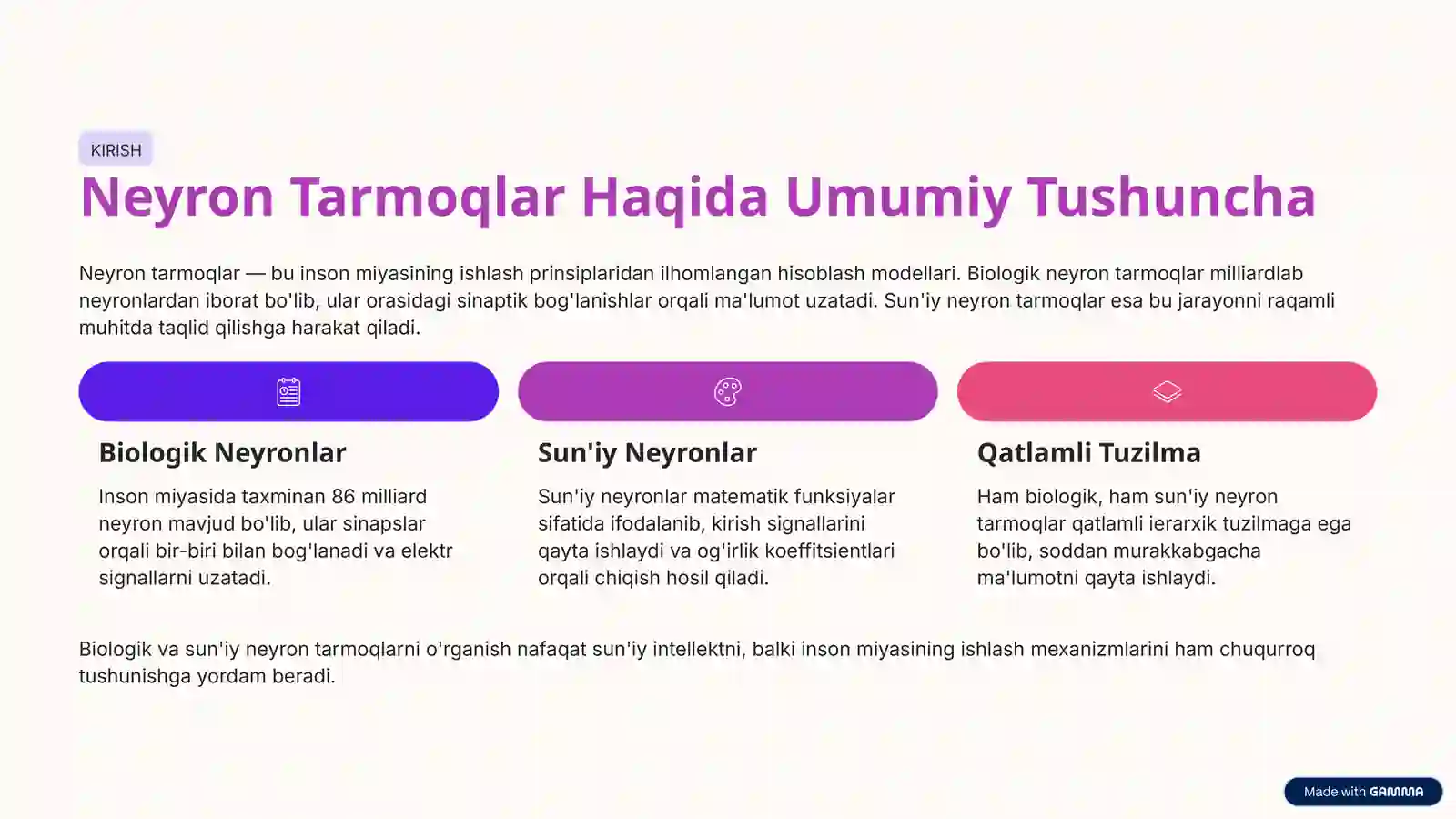 KIRISH

Neyron Tarmoqlar Haqida Umumiy Tushuncha

Neyron tarmoqlar — bu inson miyasining ishlash prinsiplaridan ilhomlangan hisoblash modellari. Biologik neyron tarmoqlar milliardlab neyronlardan iborat bo'lib, ular orasidagi sinaptik bog'lanishlar orqali ma'lumot uzatadi. Sun'iy neyron tarmoqlar esa bu jarayonni raqamli muhitda taqlid qilishga harakat qiladi.

Biologik Neyronlar

Inson miyasida taxminan 86 milliard neyron mavjud bo'lib, ular sinapslar orqali bir-biri bilan bog'lanadi va elektr signallarni uzatadi.

Sun'iy Neyronlar

Sun'iy neyronlar matematik funksiyalar sifatida ifodalanib, kirish signallarini qayta ishlaydi va og'irlik koeffitsientlari orqali chiqish hosil qiladi.

Qatlamli Tuzilma

Ham biologik, ham sun'iy neyron tarmoqlar qatlamli ierarxik tuzilmaga ega bo'lib, soddan murakkabgacha ma'lumotni qayta ishlaydi.

Biologik va sun'iy neyron tarmoqlarni o'rganish nafaqat sun'iy intellektni, balki inson miyasining ishlash mexanizmlarini ham chuqurroq tushunishga yordam beradi.

Made with GAMMA